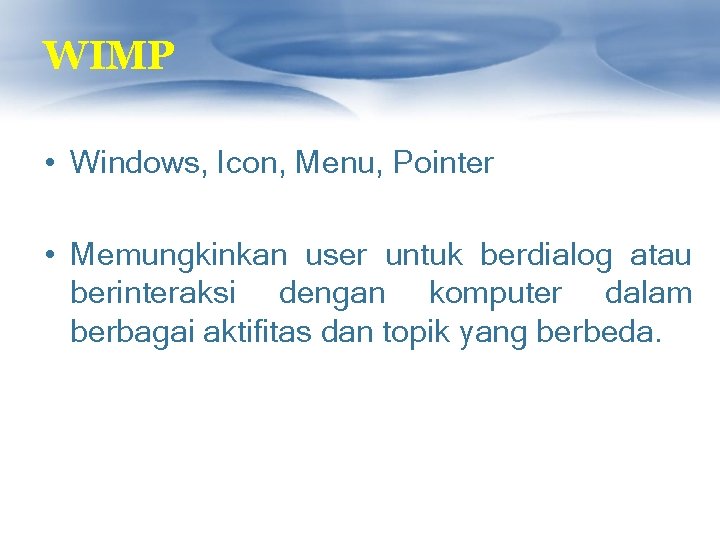 WIMP

• Windows, Icon, Menu, Pointer

• Memungkinkan user untuk berdialog atau berinteraksi dengan komputer dalam berbagai aktifitas dan topik yang berbeda.